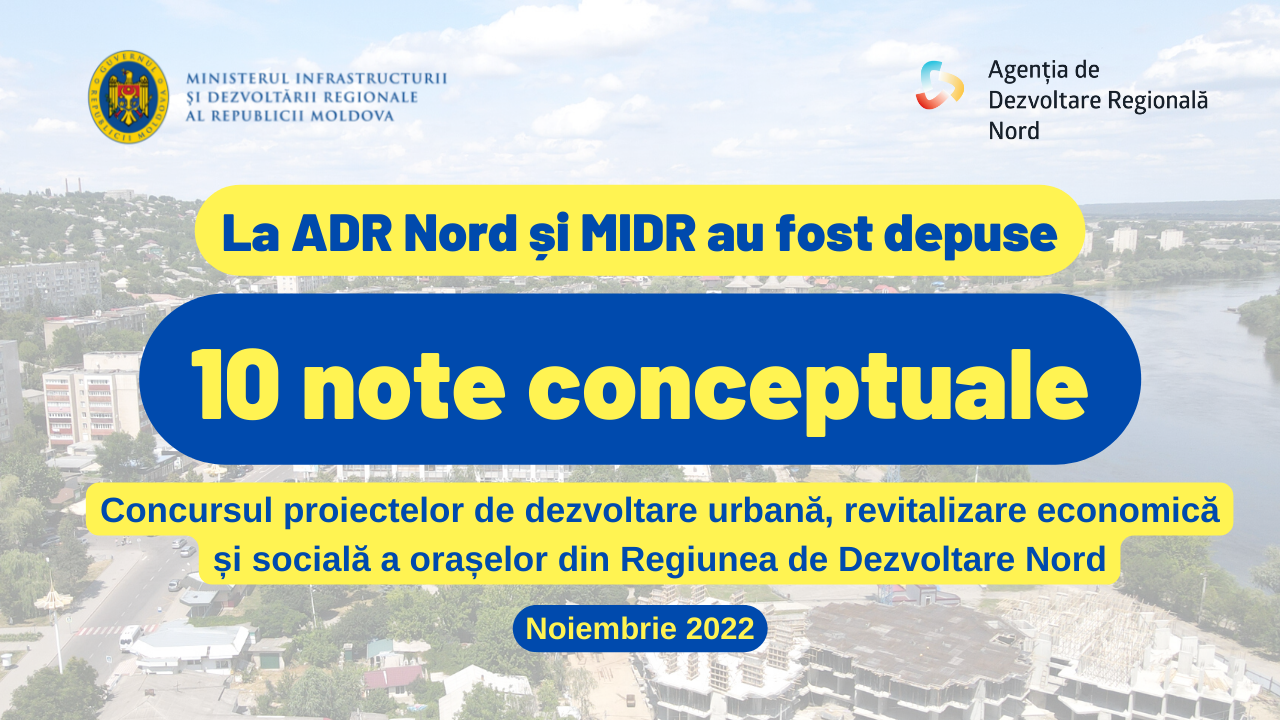 GUVERNUL REPUBLICII MOLDOVA

MINISTERUL INFRASTRUCTURII
ȘI DEZVOLTĂRII REGIONALE
AL REPUBLICII MOLDOVA

Agenția de
Dezvoltare Regională
Nord

La ADR Nord și MIDR au fost depuse

10 note conceptuale

Concursul proiectelor de dezvoltare urbană, revitalizare economică și socială a orașelor din Regiunea de Dezvoltare Nord

Noiembrie 2022